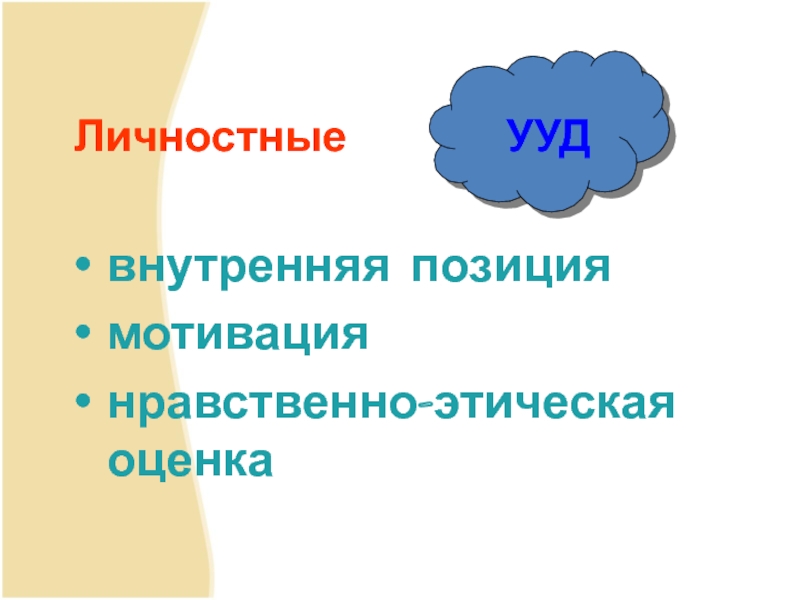 Личностные УУД

• внутренняя позиция
• мотивация
• нравственно-этическая оценка